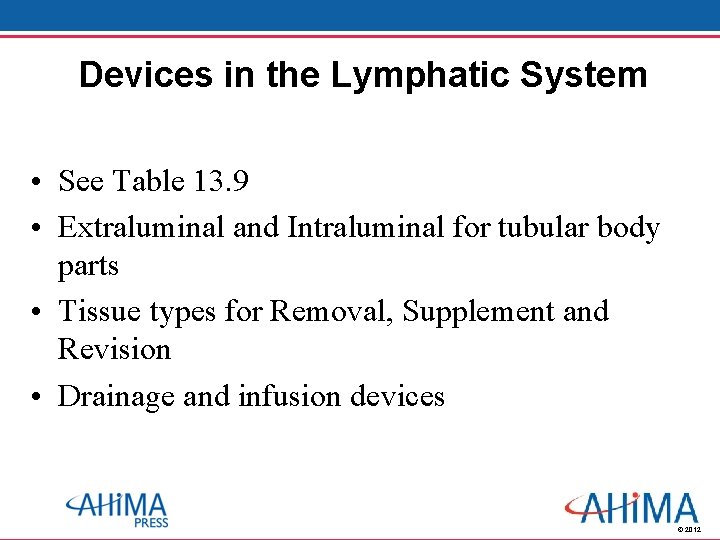 Devices in the Lymphatic System

• See Table 13.9
• Extraluminal and Intraluminal for tubular body parts
• Tissue types for Removal, Supplement and Revision
• Drainage and infusion devices

AHIMA PRESS

AHIMA
© 2012